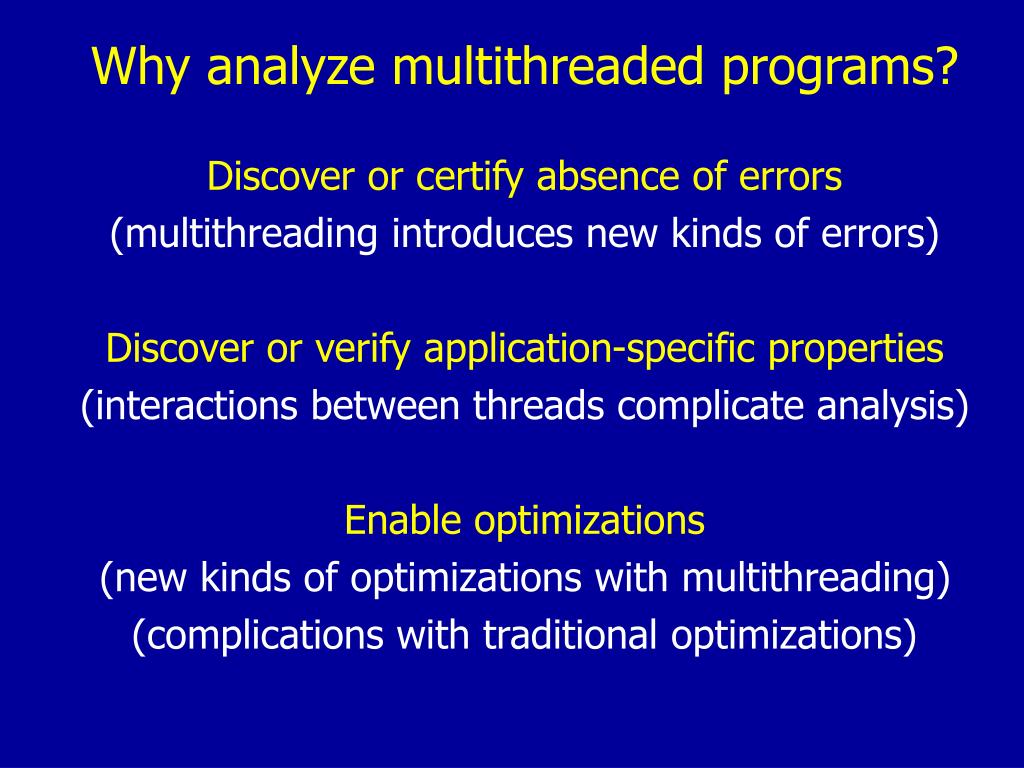 Why analyze multithreaded programs?

Discover or certify absence of errors
(multithreading introduces new kinds of errors)

Discover or verify application-specific properties
(interactions between threads complicate analysis)

Enable optimizations
(new kinds of optimizations with multithreading)
(complications with traditional optimizations)